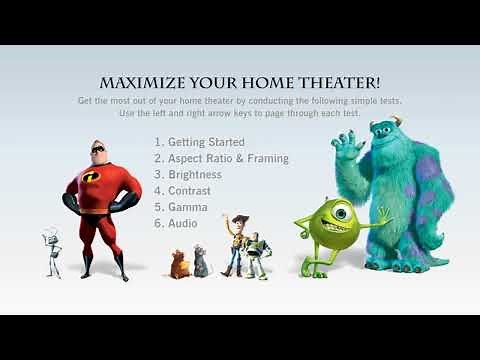 MAXIMIZE YOUR HOME THEATER!

Get the most out of your home theater by conducting the following simple tests. Use the left and right arrow keys to page through each test.

1. Getting Started
2. Aspect Ratio & Framing
3. Brightness
4. Contrast
5. Gamma
6. Audio